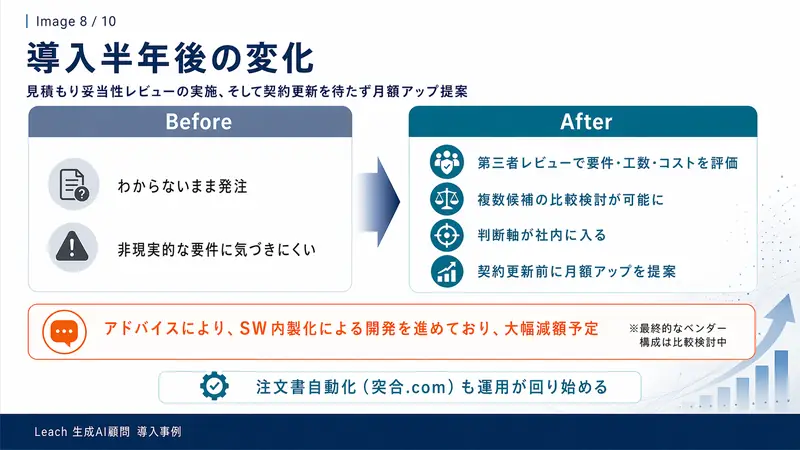 Image 8 / 10

導入半年後の変化

見積もり妥当性レビューの実施、そして契約更新を待たず月額アップ提案

Before

わからないまま発注

非現実的な要件に気づきにくい

After

第三者レビューで要件・工数・コストを評価

複数候補の比較検討が可能に

判断軸が社内に入る

契約更新前に月額アップを提案

アドバイスにより、SW内製化による開発を進めており、大幅減額予定

※最終的なベンダー構成は比較検討中

注文書自動化（突合.com）も運用が回り始める

Leach 生成AI顧問 導入事例